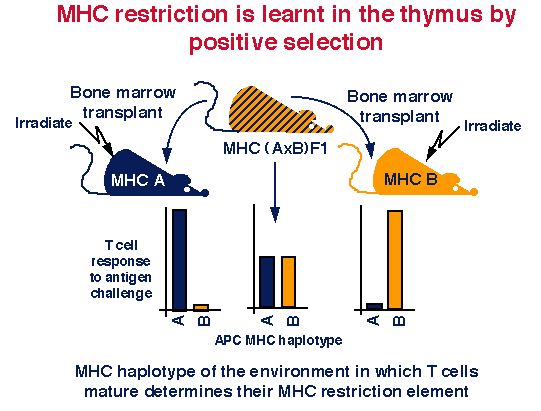 MHC restriction is learnt in the thymus by positive selection

Bone marrow transplant

Irradiate

MHC A

MHC (AxB)F1

Bone marrow transplant

Irradiate

MHC B

T cell response to antigen challenge

A B

A B

A B

APC MHC haplotype

MHC haplotype of the environment in which T cells mature determines their MHC restriction element